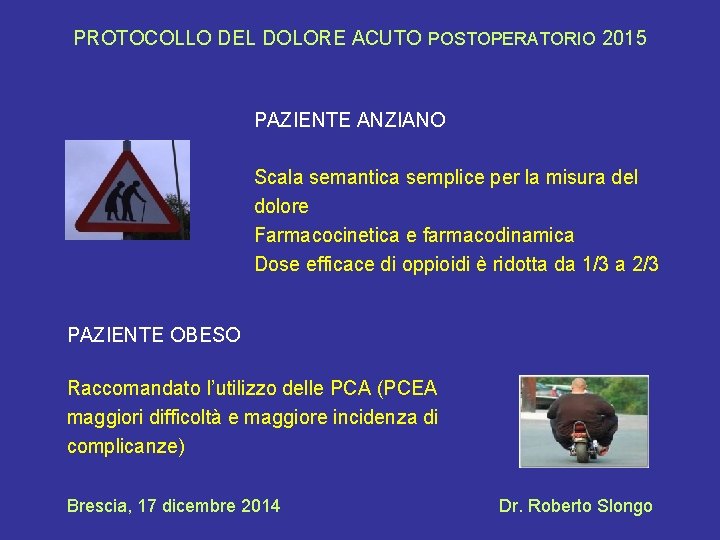 PROTOCOLLO DEL DOLORE ACUTO POSTOPERATORIO 2015

PAZIENTE ANZIANO

Scala semantica semplice per la misura del dolore
Farmacocinetica e farmacodinamica
Dose efficace di oppioidi è ridotta da 1/3 a 2/3

PAZIENTE OBESO

Raccomandato l'utilizzo delle PCA (PCEA maggiori difficoltà e maggiore incidenza di complicanze)

Brescia, 17 dicembre 2014

Dr. Roberto Slongo